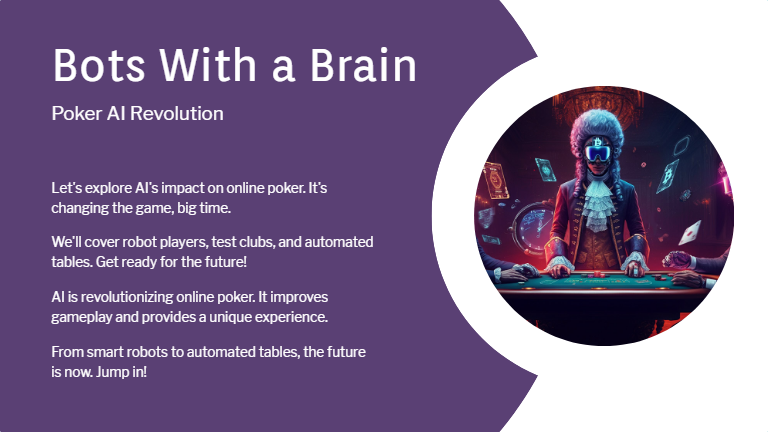 Bots With a Brain

Poker AI Revolution

Let's explore AI's impact on online poker. It's changing the game, big time.

We'll cover robot players, test clubs, and automated tables. Get ready for the future!

AI is revolutionizing online poker. It improves gameplay and provides a unique experience.

From smart robots to automated tables, the future is now. Jump in!